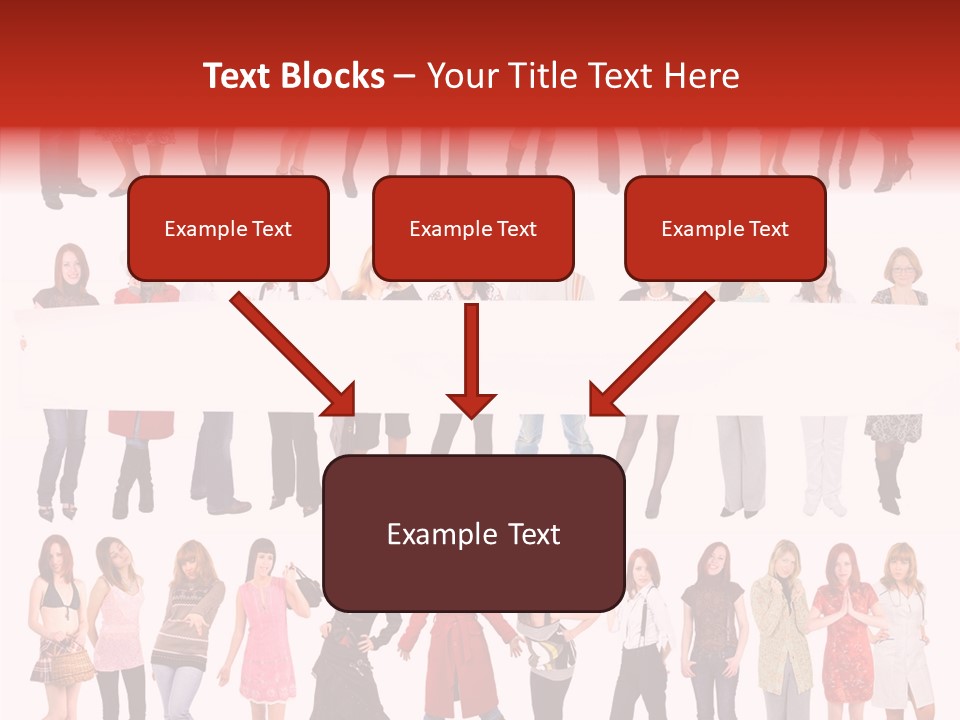 Text Blocks – Your Title Text Here

Example Text

Example Text

Example Text

Example Text